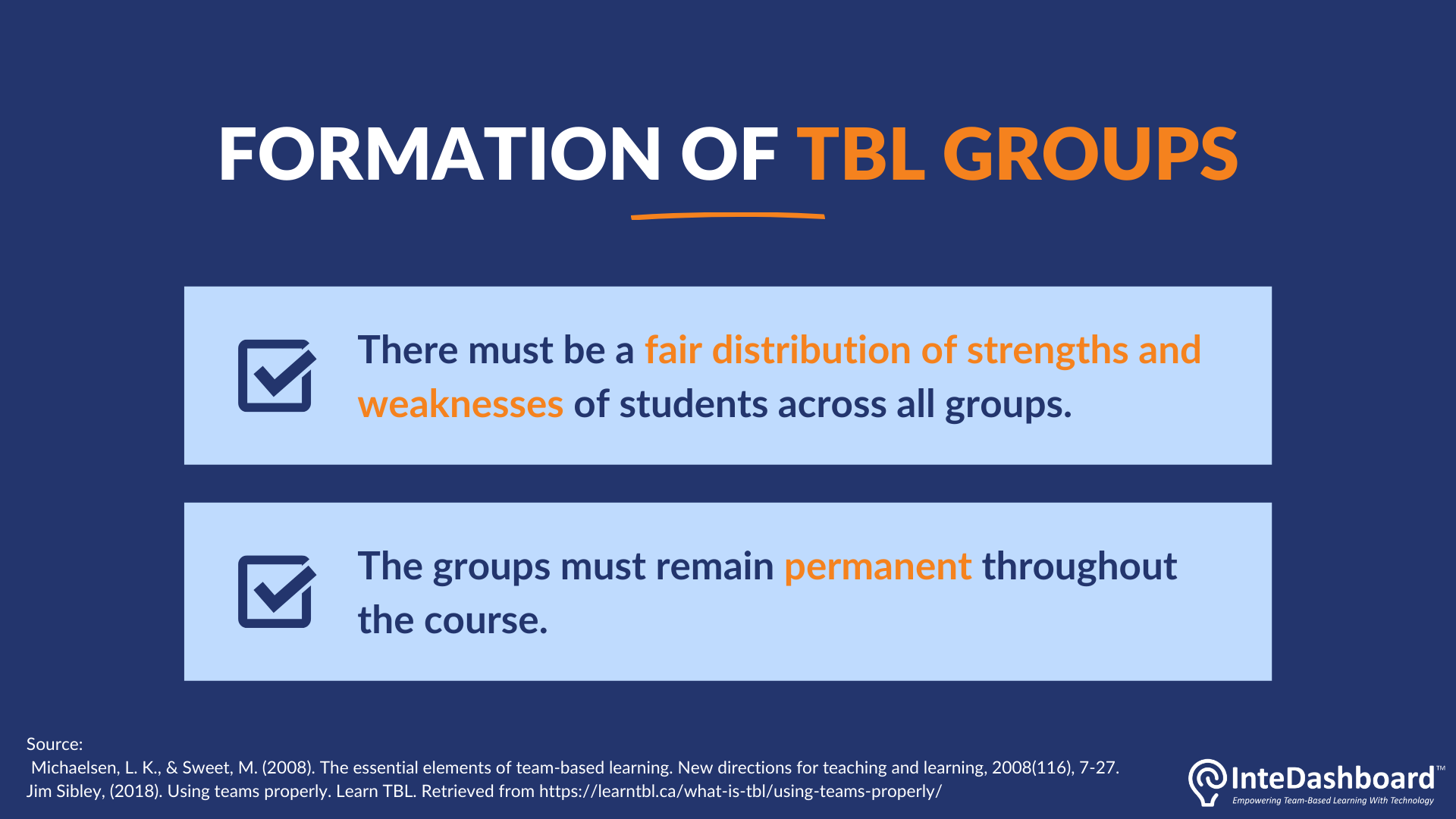 FORMATION OF TBL GROUPS

There must be a fair distribution of strengths and weaknesses of students across all groups.

The groups must remain permanent throughout the course.

Source:
Michaelsen, L. K., & Sweet, M. (2008). The essential elements of team-based learning. New directions for teaching and learning, 2008(116), 7-27.
Jim Sibley, (2018). Using teams properly. Learn TBL. Retrieved from https://learntbl.ca/what-is-tbl/using-teams-properly/

InteDashboard™
Empowering Team-Based Learning With Technology